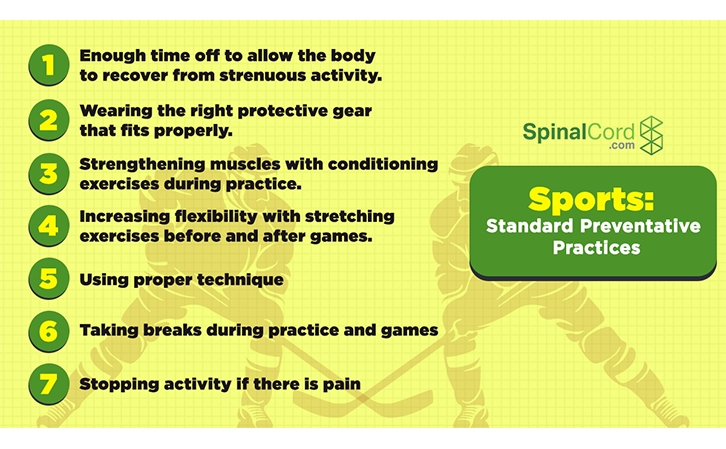 1 Enough time off to allow the body to recover from strenuous activity.

2 Wearing the right protective gear that fits properly.

3 Strengthening muscles with conditioning exercises during practice.

4 Increasing flexibility with stretching exercises before and after games.

5 Using proper technique

6 Taking breaks during practice and games

7 Stopping activity if there is pain

SpinalCord .com

Sports:
Standard Preventative Practices